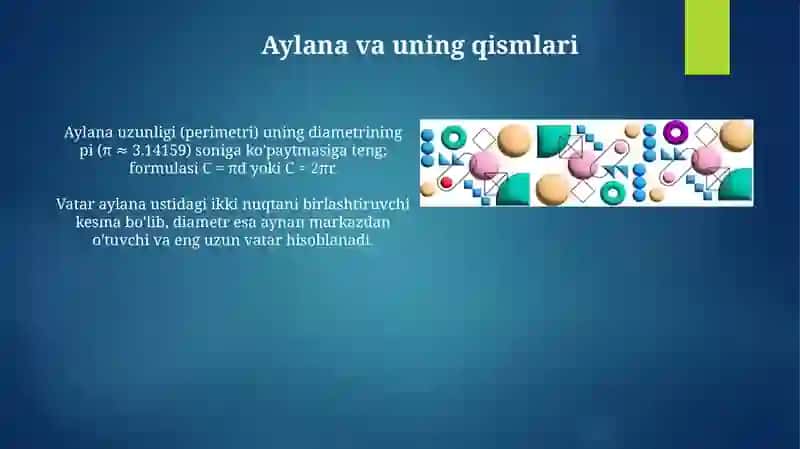 Aylana va uning qismlari

Aylana uzunligi (perimetri) uning diametrining pi ($\pi \approx 3.14159$) soniga ko'paytmasiga teng; formulasi $C = \pi d$ yoki $C = 2\pi r$

Vatar aylana ustidagi ikki nuqtani birlashtiruvchi kesma bo'lib, diametr esa aynan markazdan o'tuvchi va eng uzun vatar hisoblanadi.